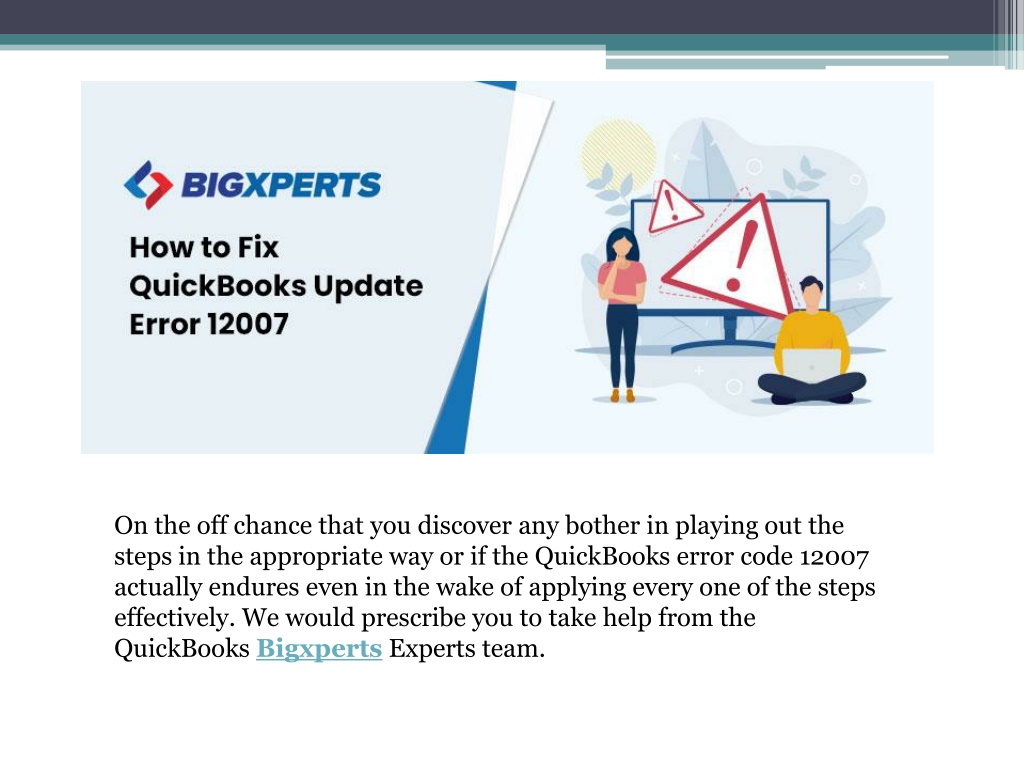 BIGXPERTS

How to Fix QuickBooks Update Error 12007

On the off chance that you discover any bother in playing out the steps in the appropriate way or if the QuickBooks error code 12007 actually endures even in the wake of applying every one of the steps effectively. We would prescribe you to take help from the QuickBooks Bigxperts Experts team.